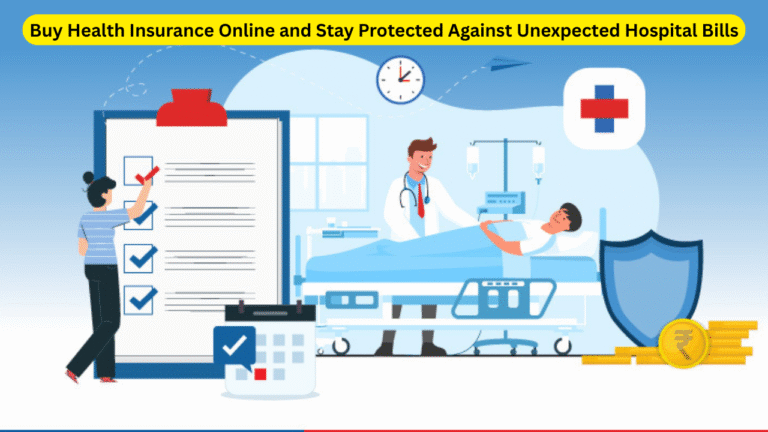 Buy Health Insurance Online and Stay Protected Against Unexpected Hospital Bills

₹